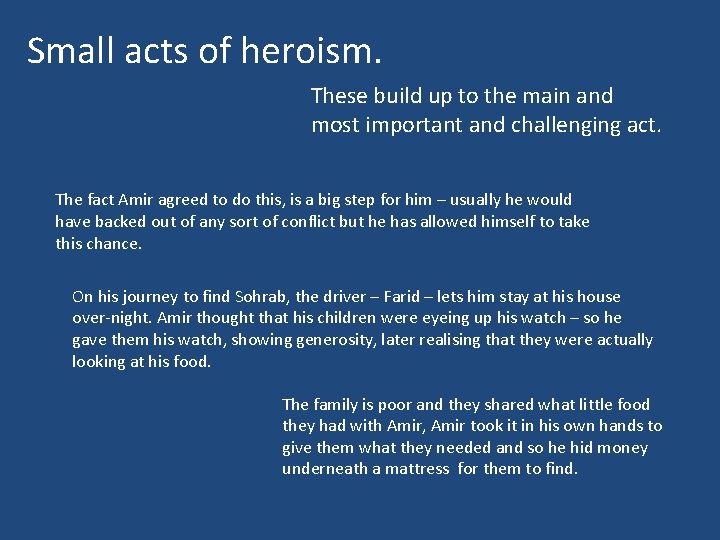 Small acts of heroism.

These build up to the main and most important and challenging act.

The fact Amir agreed to do this, is a big step for him – usually he would have backed out of any sort of conflict but he has allowed himself to take this chance.

On his journey to find Sohrab, the driver – Farid – lets him stay at his house over-night. Amir thought that his children were eyeing up his watch – so he gave them his watch, showing generosity, later realising that they were actually looking at his food.

The family is poor and they shared what little food they had with Amir, Amir took it in his own hands to give them what they needed and so he hid money underneath a mattress for them to find.